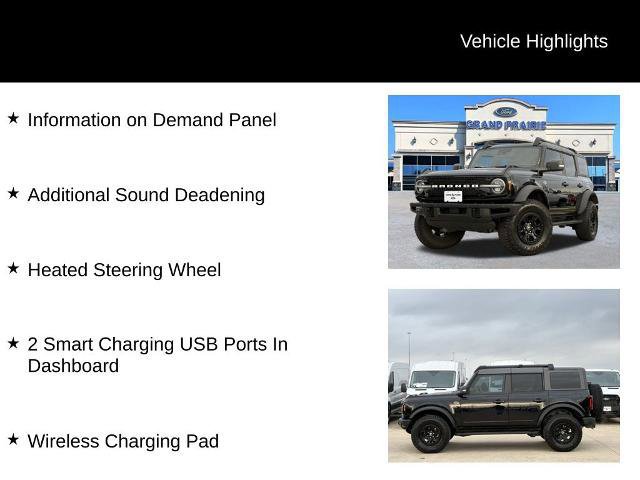 Vehicle Highlights

★ Information on Demand Panel

★ Additional Sound Deadening

★ Heated Steering Wheel

★ 2 Smart Charging USB Ports In Dashboard

★ Wireless Charging Pad

Ford

GRAND PRAIRIE

BRONCO